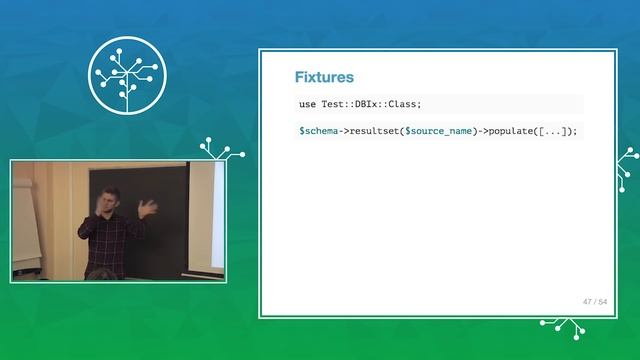 Fixtures

use Test::DBIx::Class;

$schema->resultset($source_name)->populate([...]);

47 / 54